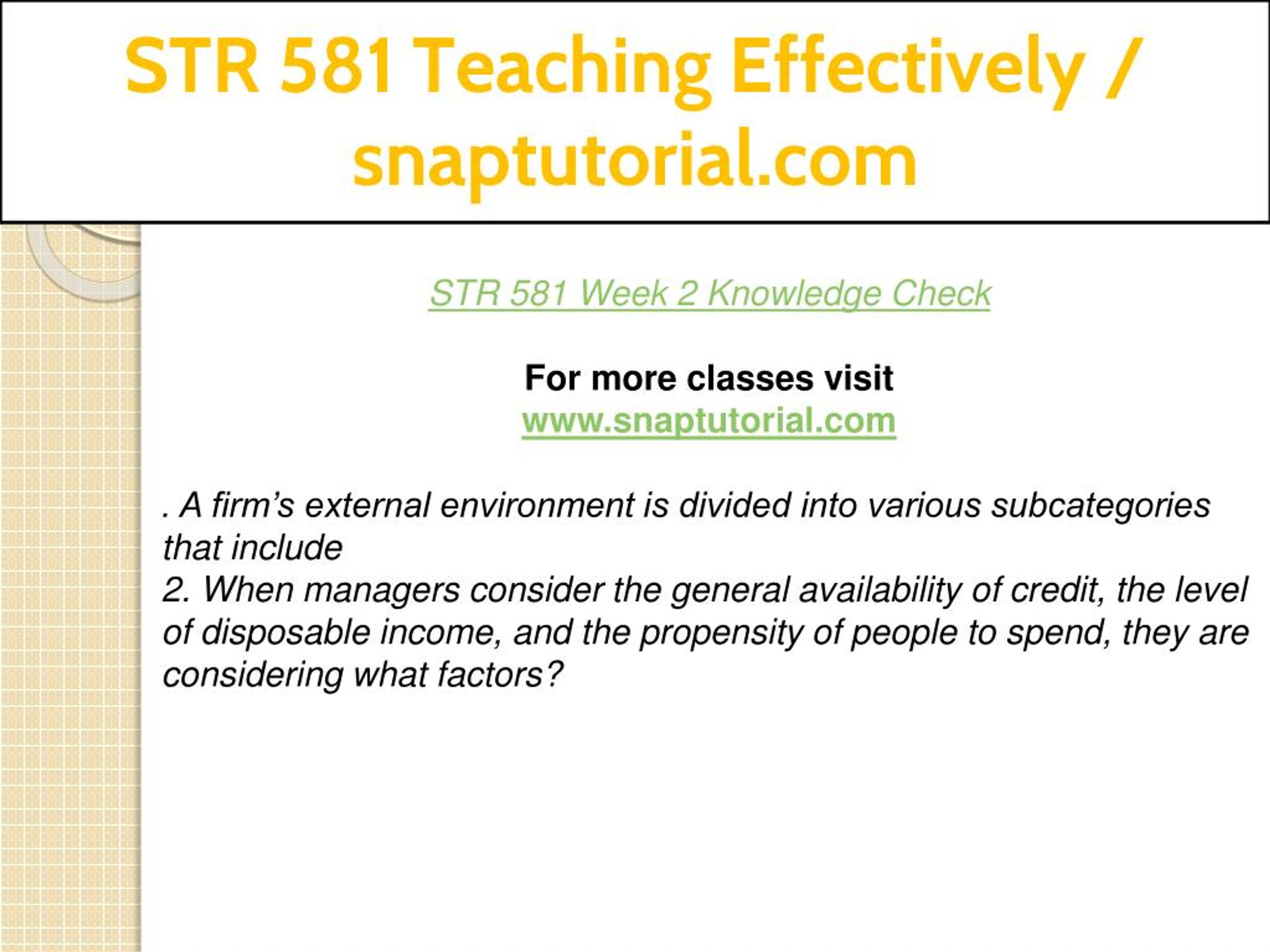 STR 581 Teaching Effectively / snaptutorial.com

STR 581 Week 2 Knowledge Check

For more classes visit
www.snaptutorial.com

. A firm’s external environment is divided into various subcategories that include
2. When managers consider the general availability of credit, the level of disposable income, and the propensity of people to spend, they are considering what factors?